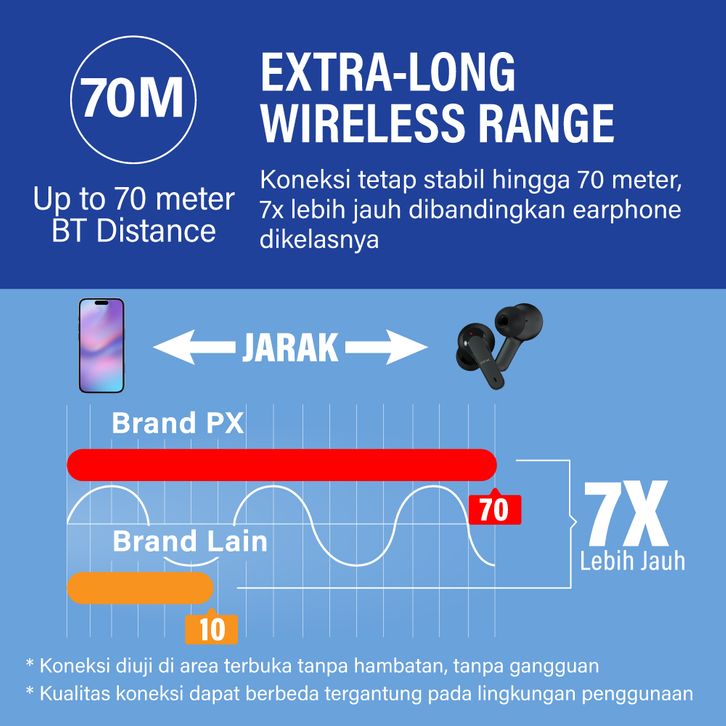 70M

Up to 70 meter BT Distance

EXTRA-LONG WIRELESS RANGE

Koneksi tetap stabil hingga 70 meter, 7x lebih jauh dibandingkan earphone dikelasnya

JARAK

Brand PX

70

Brand Lain

10

7X
Lebih Jauh

* Koneksi diuji di area terbuka tanpa hambatan, tanpa gangguan
* Kualitas koneksi dapat berbeda tergantung pada lingkungan penggunaan